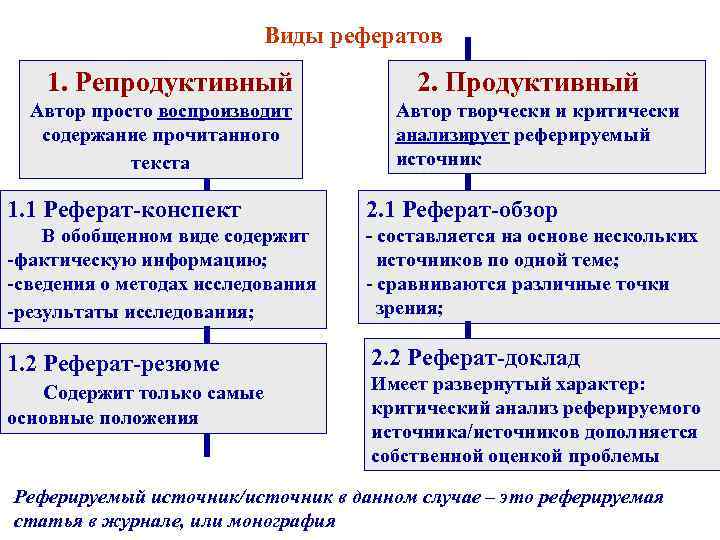 Виды рефератов

1. Репродуктивный
Автор просто воспроизводит содержание прочитанного текста

1.1 Реферат-конспект
В обобщенном виде содержит
-фактическую информацию;
-сведения о методах исследования
-результаты исследования;

1.2 Реферат-резюме
Содержит только самые основные положения

2. Продуктивный
Автор творчески и критически анализирует реферируемый источник

2.1 Реферат-обзор
- составляется на основе нескольких источников по одной теме;
- сравниваются различные точки зрения;

2.2 Реферат-доклад
Имеет развернутый характер: критический анализ реферируемого источника/источников дополняется собственной оценкой проблемы

Реферируемый источник/источник в данном случае – это реферируемая статья в журнале, или монография